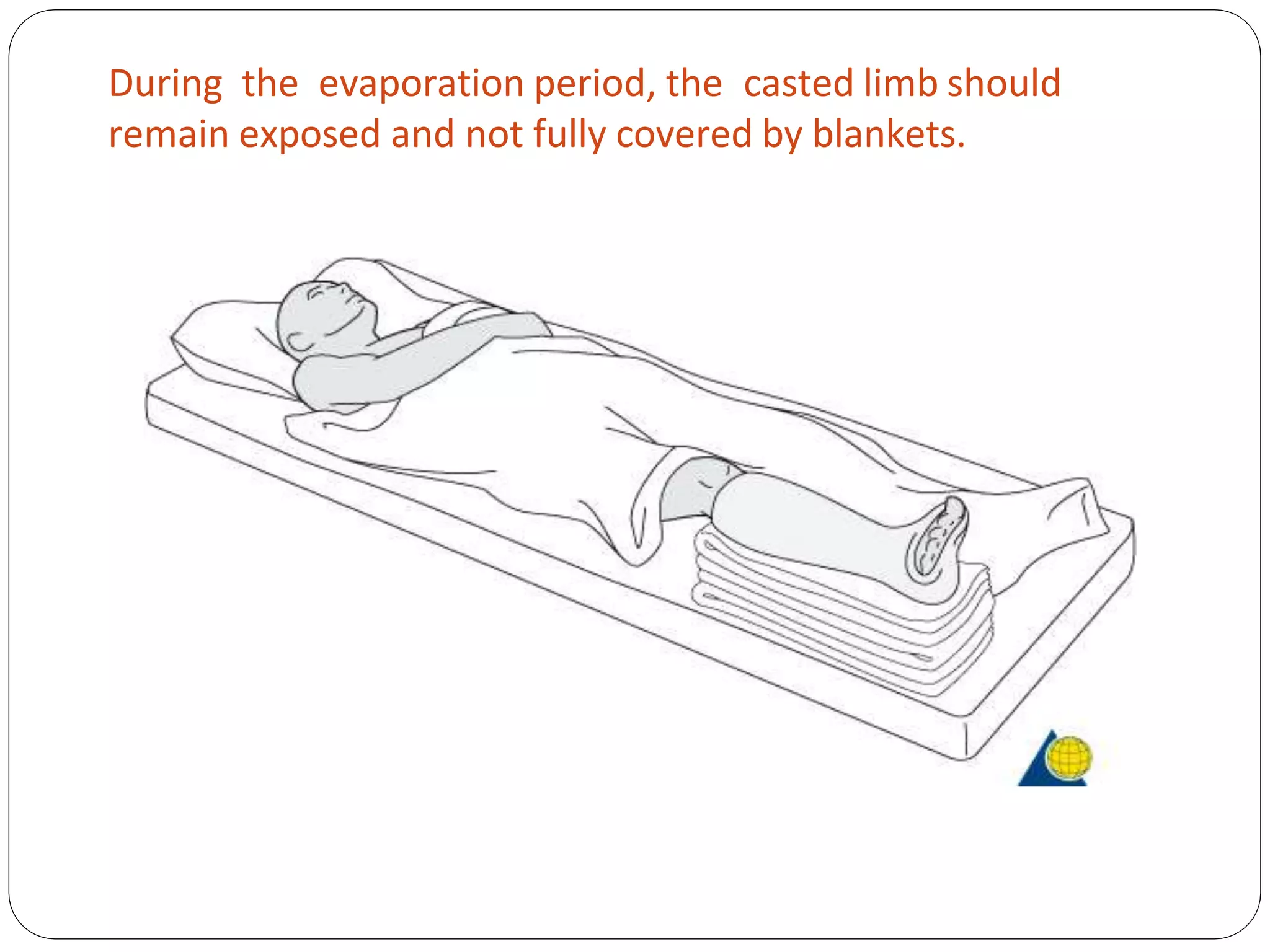 During the evaporation period, the casted limb should remain exposed and not fully covered by blankets.